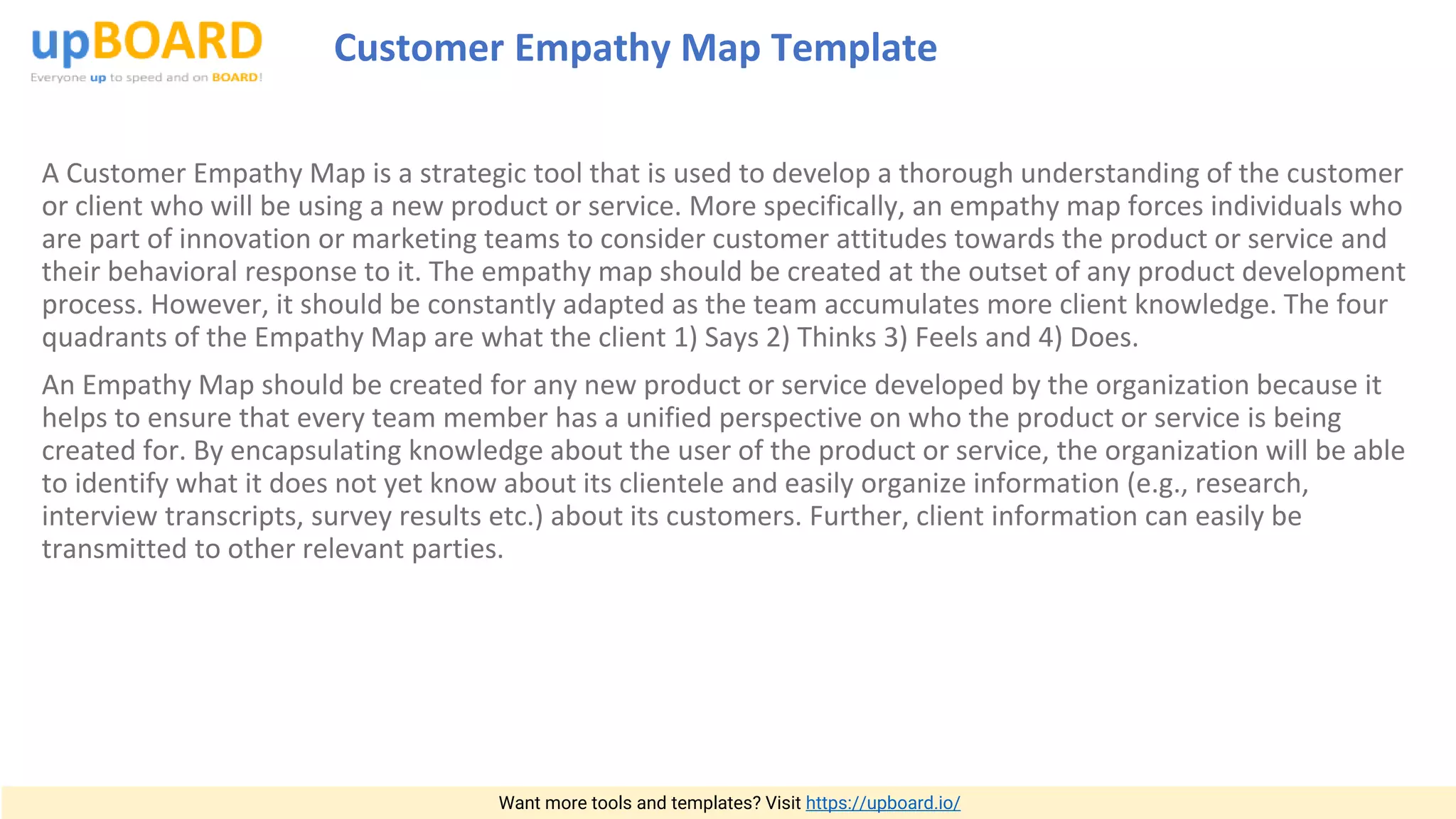 upBOARD
Everyone up to speed and on BOARD!

Customer Empathy Map Template

A Customer Empathy Map is a strategic tool that is used to develop a thorough understanding of the customer or client who will be using a new product or service. More specifically, an empathy map forces individuals who are part of innovation or marketing teams to consider customer attitudes towards the product or service and their behavioral response to it. The empathy map should be created at the outset of any product development process. However, it should be constantly adapted as the team accumulates more client knowledge. The four quadrants of the Empathy Map are what the client 1) Says 2) Thinks 3) Feels and 4) Does.

An Empathy Map should be created for any new product or service developed by the organization because it helps to ensure that every team member has a unified perspective on who the product or service is being created for. By encapsulating knowledge about the user of the product or service, the organization will be able to identify what it does not yet know about its clientele and easily organize information (e.g., research, interview transcripts, survey results etc.) about its customers. Further, client information can easily be transmitted to other relevant parties.

Want more tools and templates? Visit https://upboard.io/